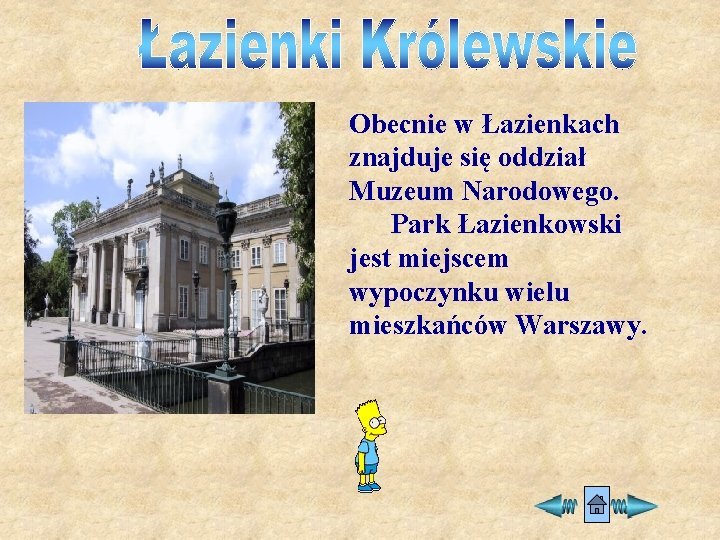 Łazienki Królewskie

Obecnie w Łazienkach znajduje się oddział Muzeum Narodowego.

Park Łazienkowski jest miejscem wypoczynku wielu mieszkańców Warszawy.